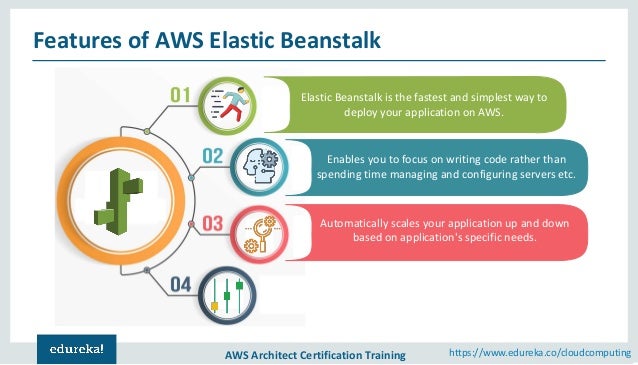 Features of AWS Elastic Beanstalk

01
Elastic Beanstalk is the fastest and simplest way to deploy your application on AWS.

02
Enables you to focus on writing code rather than spending time managing and configuring servers etc.

03
Automatically scales your application up and down based on application's specific needs.

04

edureka!

AWS Architect Certification Training

https://www.edureka.co/cloudcomputing